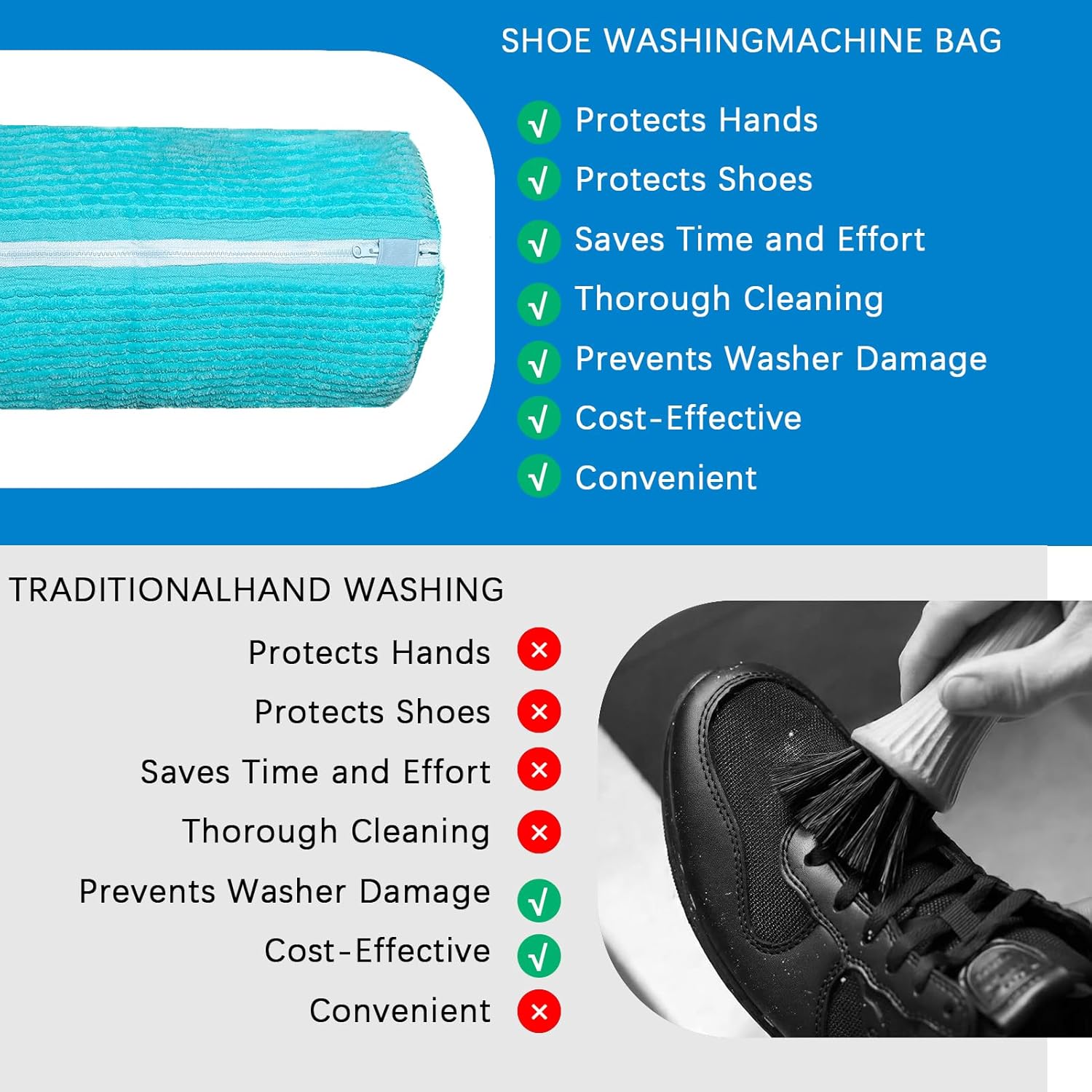 SHOE WASHINGMACHINE BAG

√ Protects Hands
√ Protects Shoes
√ Saves Time and Effort
√ Thorough Cleaning
√ Prevents Washer Damage
√ Cost-Effective
√ Convenient

TRADITIONALHAND WASHING

Protects Hands ×
Protects Shoes ×
Saves Time and Effort ×
Thorough Cleaning ×
Prevents Washer Damage √
Cost-Effective √
Convenient ×